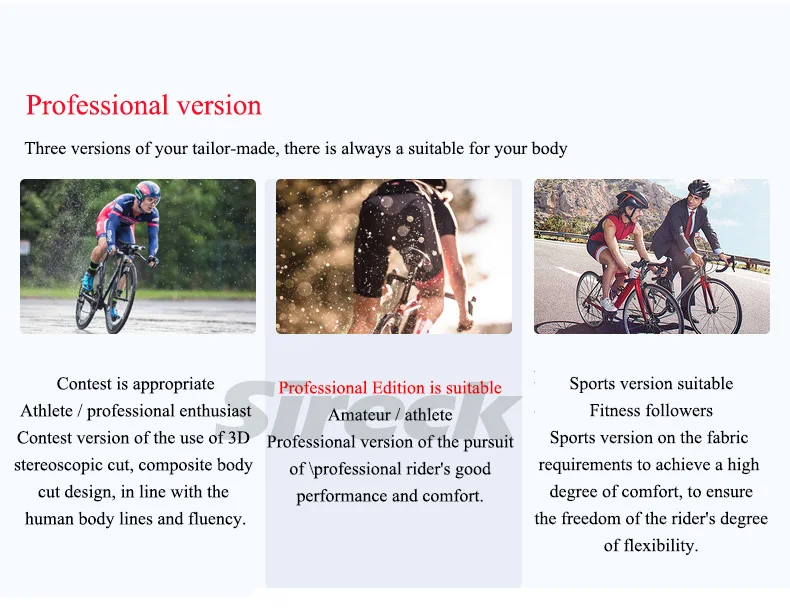 Professional version

Three versions of your tailor-made, there is always a suitable for your body

Contest is appropriate
Athlete / professional enthusiast
Contest version of the use of 3D stereoscopic cut, composite body cut design, in line with the human body lines and fluency.

Professional Edition is suitable
Amateur / athlete
Professional version of the pursuit of \professional rider's good performance and comfort.

Sireck

Sports version suitable
Fitness followers
Sports version on the fabric requirements to achieve a high degree of comfort, to ensure the freedom of the rider's degree of flexibility.